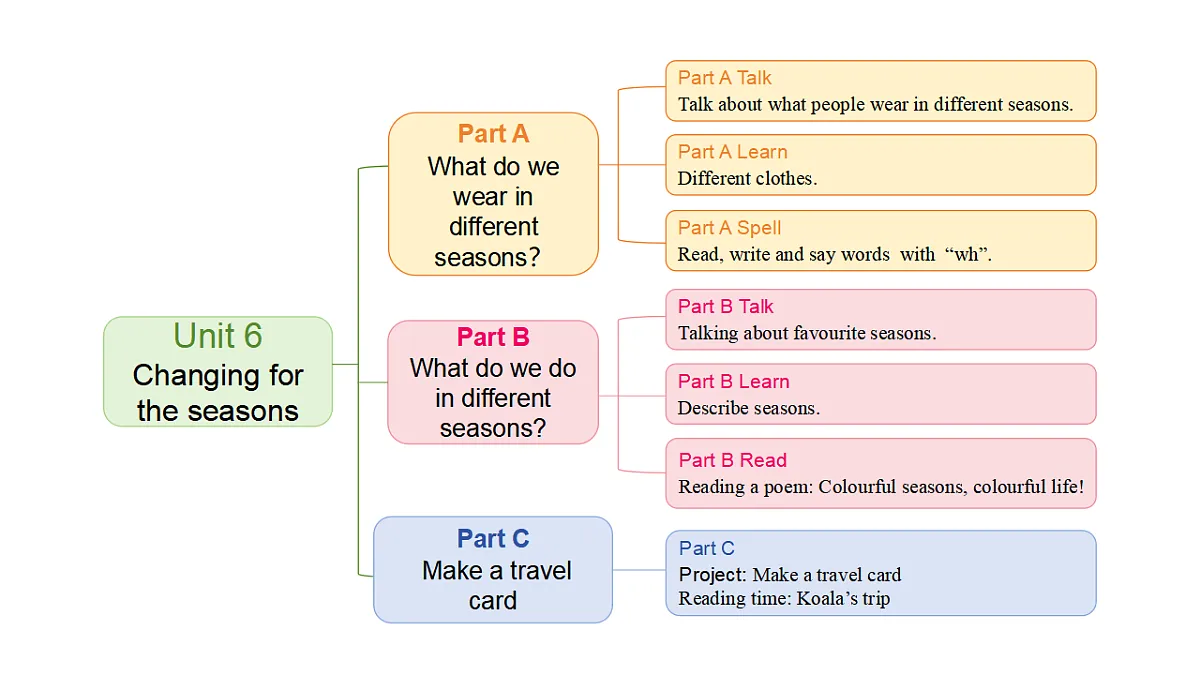 Unit 6
Changing for the seasons

Part A
What do we wear in different seasons?

Part A Talk
Talk about what people wear in different seasons.

Part A Learn
Different clothes.

Part A Spell
Read, write and say words with “wh”.

Part B
What do we do in different seasons?

Part B Talk
Talking about favourite seasons.

Part B Learn
Describe seasons.

Part B Read
Reading a poem: Colourful seasons, colourful life!

Part C
Make a travel card

Part C
Project: Make a travel card
Reading time: Koala’s trip